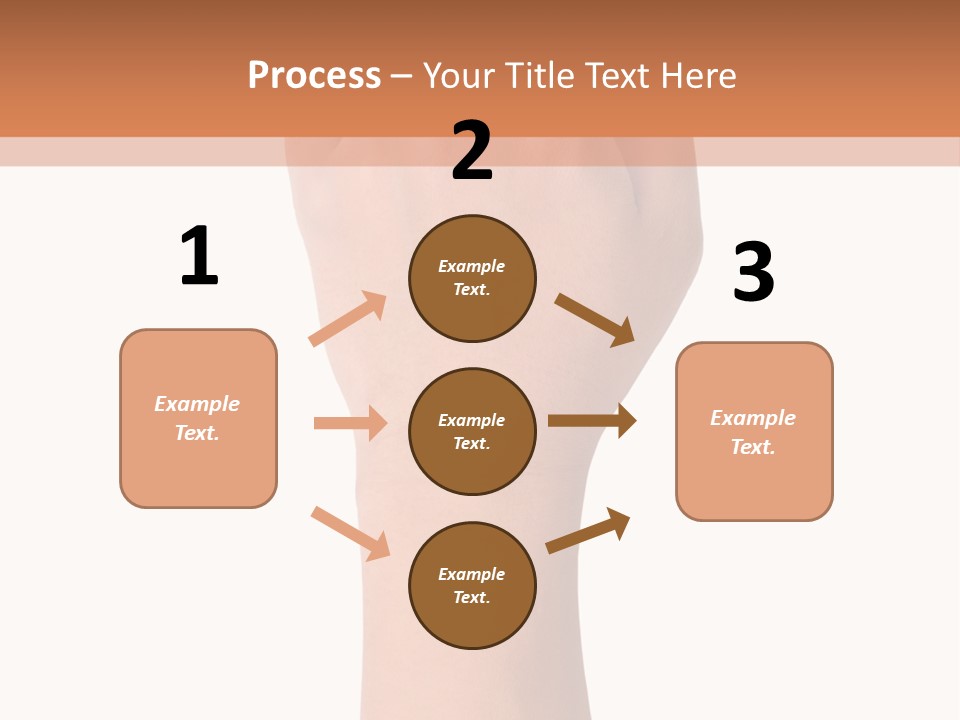 Process – Your Title Text Here

1

Example Text.

2

Example Text.

Example Text.

Example Text.

3

Example Text.